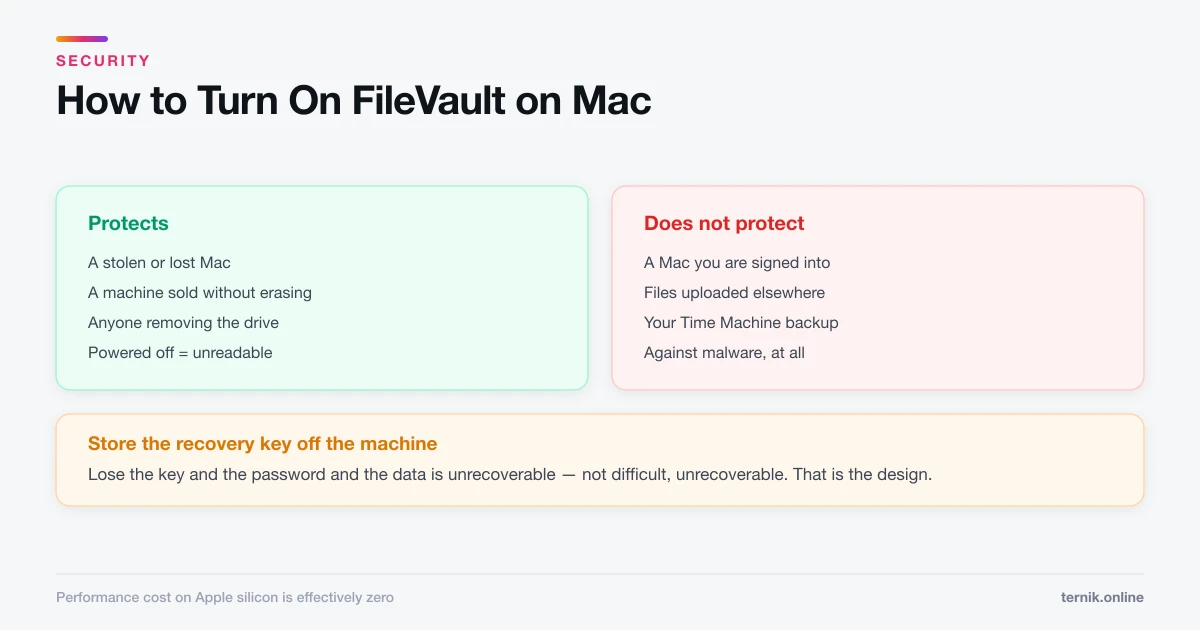 SECURITY

How to Turn On FileVault on Mac

Protects

A stolen or lost Mac

A machine sold without erasing

Anyone removing the drive

Powered off = unreadable

Does not protect

A Mac you are signed into

Files uploaded elsewhere

Your Time Machine backup

Against malware, at all

Store the recovery key off the machine

Lose the key and the password and the data is unrecoverable — not difficult, unrecoverable. That is the design.

Performance cost on Apple silicon is effectively zero

ternik.online